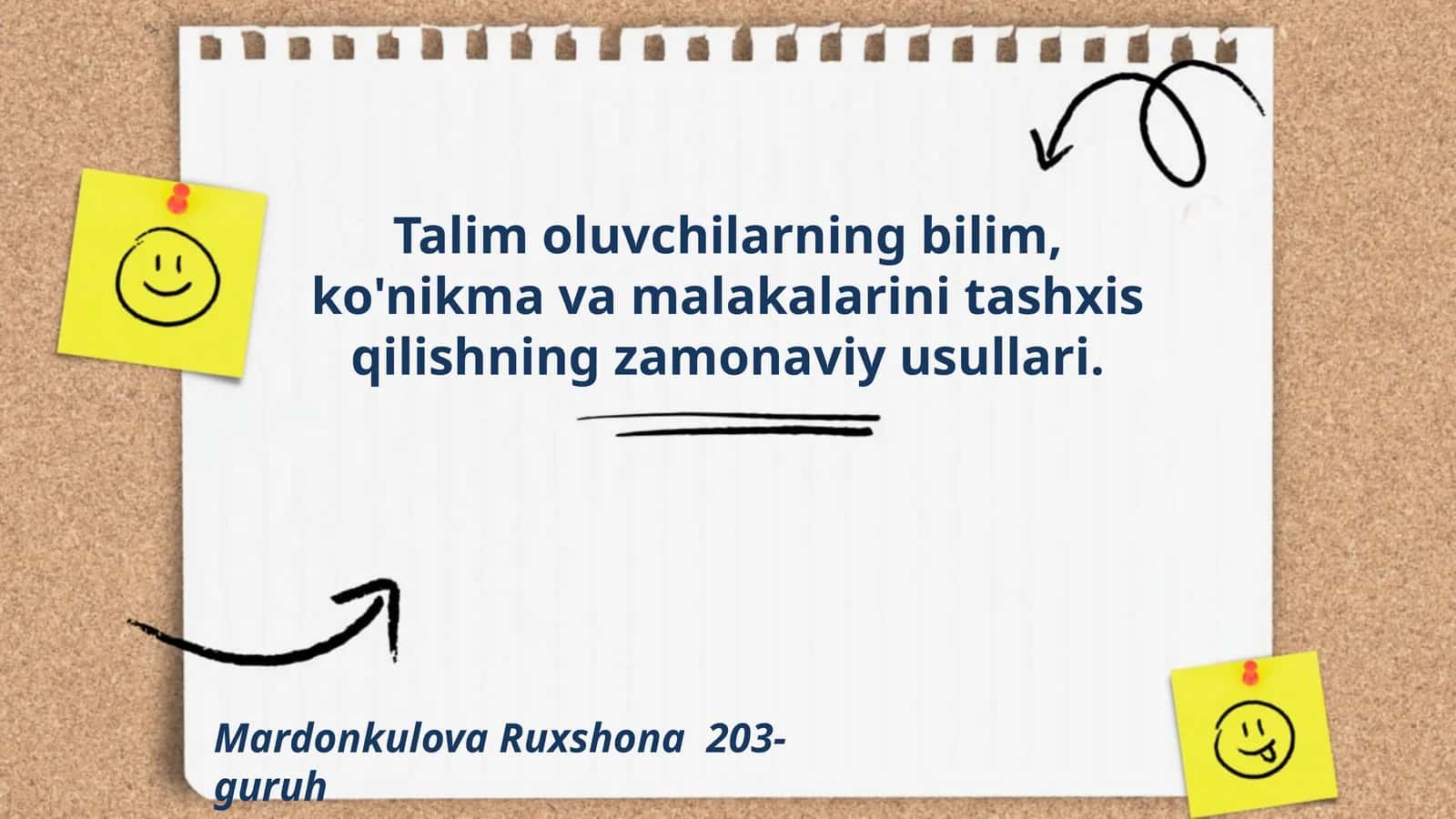 Talim oluvchilarning bilim, ko'nikma va malakalarini tashxis qilishning zamonaviy usullari.

Mardonkulova Ruxshona 203-guruh